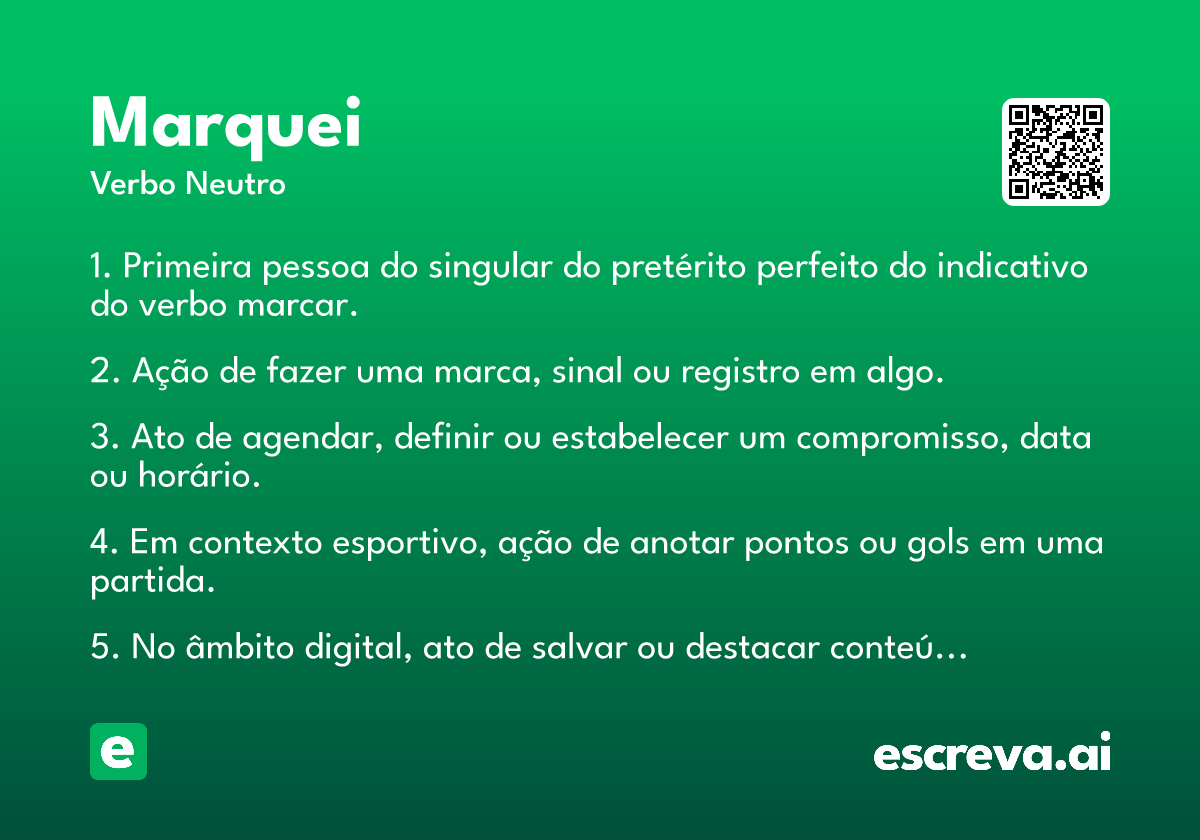 Marquei
Verbo Neutro

1. Primeira pessoa do singular do pretérito perfeito do indicativo do verbo marcar.

2. Ação de fazer uma marca, sinal ou registro em algo.

3. Ato de agendar, definir ou estabelecer um compromisso, data ou horário.

4. Em contexto esportivo, ação de anotar pontos ou gols em uma partida.

5. No âmbito digital, ato de salvar ou destacar conteú...

e

escreva.ai